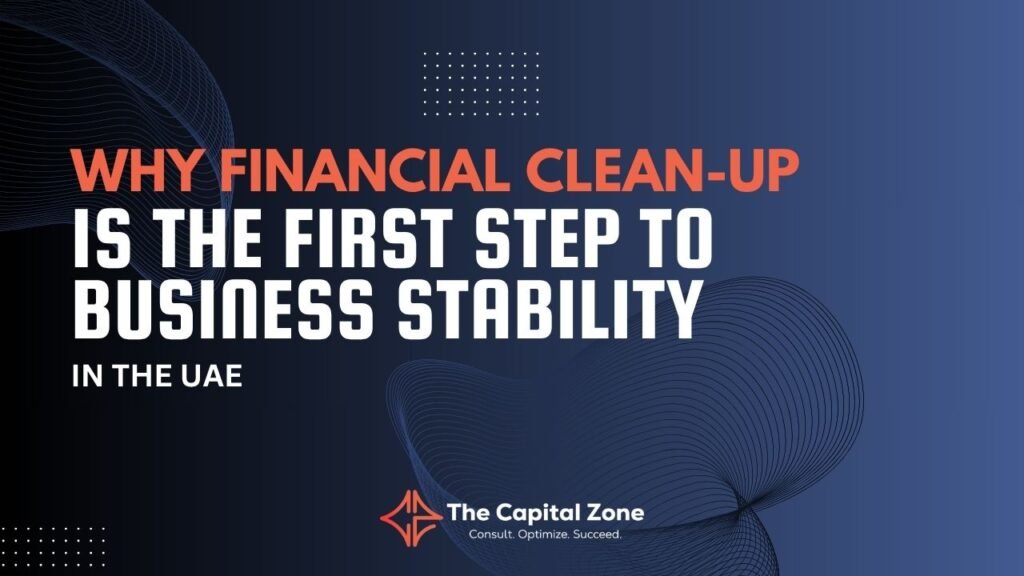 WHY FINANCIAL CLEAN-UP
IS THE FIRST STEP TO
BUSINESS STABILITY
IN THE UAE

The Capital Zone
Consult. Optimize. Succeed.